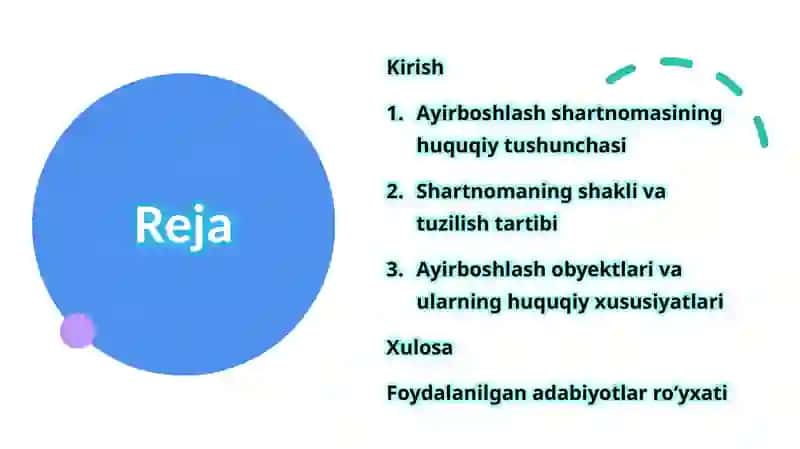 Reja

Kirish

1. Ayirboshlash shartnomasining huquqiy tushunchasi

2. Shartnomaning shakli va tuzilish tartibi

3. Ayirboshlash obyektlari va ularning huquqiy xususiyatlari

Xulosa

Foydalanilgan adabiyotlar ro'yxati